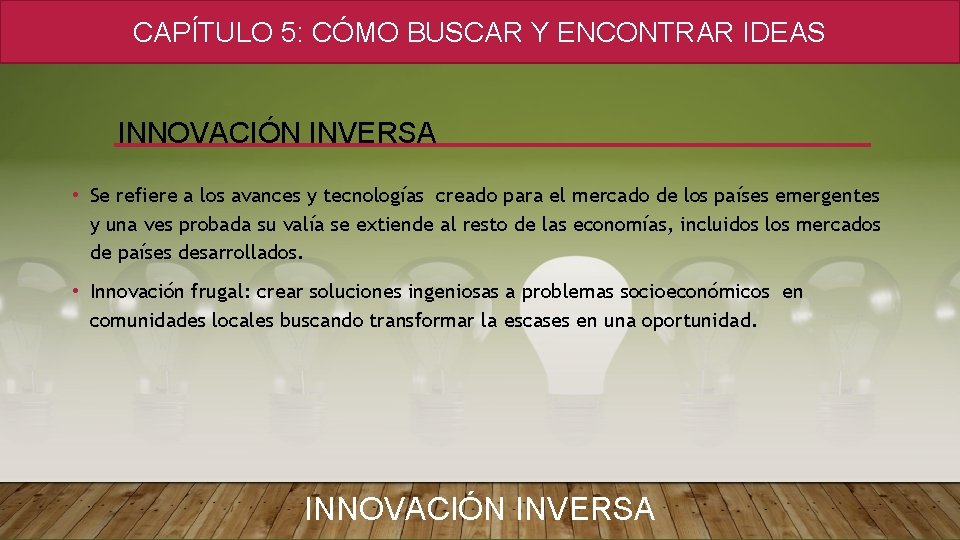 CAPÍTULO 5: CÓMO BUSCAR Y ENCONTRAR IDEAS

INNOVACIÓN INVERSA

• Se refiere a los avances y tecnologías creado para el mercado de los países emergentes y una ves probada su valía se extiende al resto de las economías, incluidos los mercados de países desarrollados.

• Innovación frugal: crear soluciones ingeniosas a problemas socioeconómicos en comunidades locales buscando transformar la escases en una oportunidad.

INNOVACIÓN INVERSA